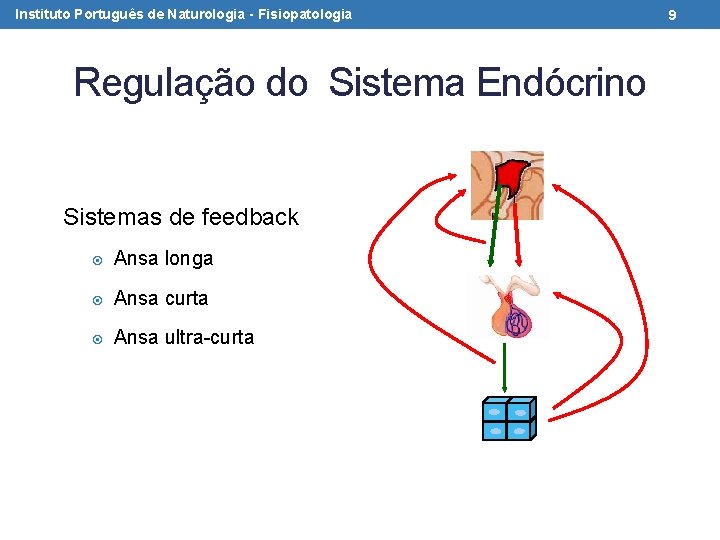 Instituto Português de Naturologia - Fisiopatologia

9

Regulação do Sistema Endócrino

Sistemas de feedback

Ansa longa

Ansa curta

Ansa ultra-curta